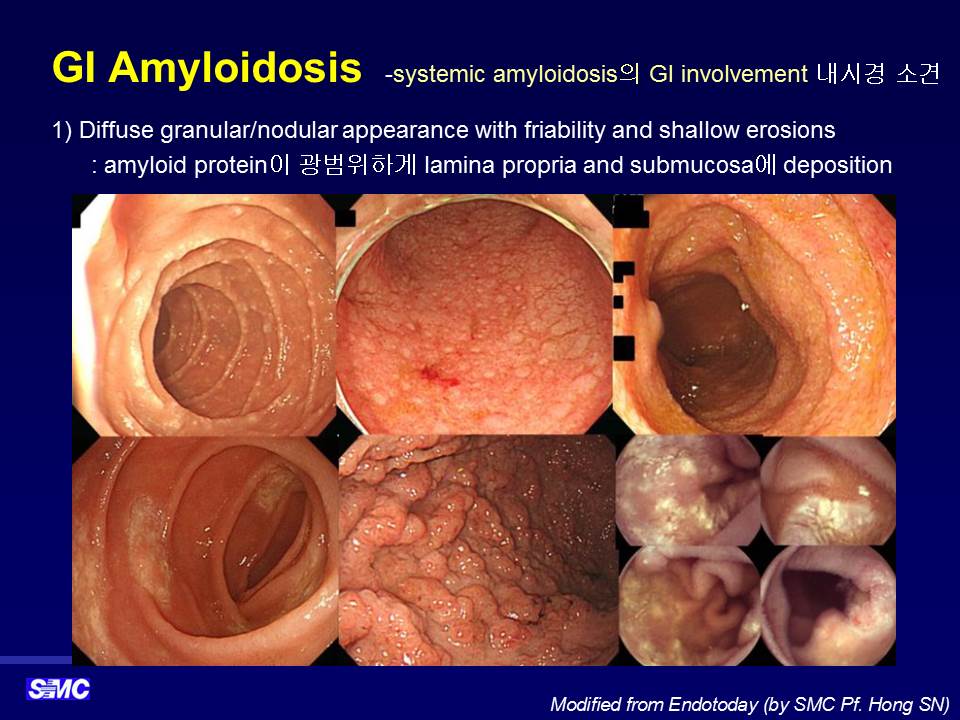 GI Amyloidosis -systemic amyloidosis의 GI involvement 내시경 소견

1) Diffuse granular/nodular appearance with friability and shallow erosions
: amyloid protein이 광범위하게 lamina propria and submucosa에 deposition

SMC

Modified from Endotoday (by SMC Pf. Hong SN)